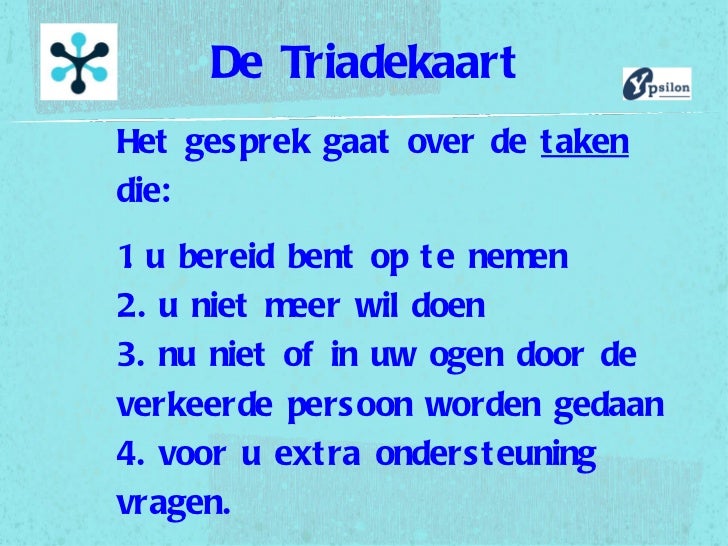 De Triadekaart

Ypsilon

Het gesprek gaat over de taken die:

1 u bereid bent op te nemen
2. u niet meer wil doen
3. nu niet of in uw ogen door de verkeerde persoon worden gedaan
4. voor u extra ondersteuning vragen.